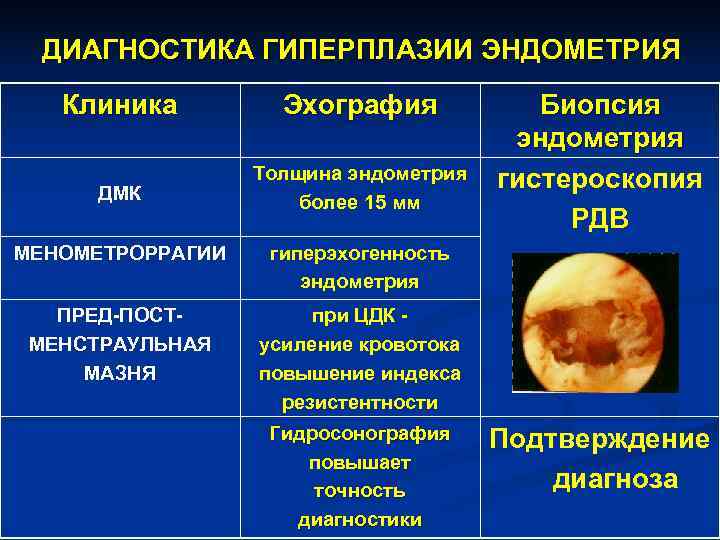 ДИАГНОСТИКА ГИПЕРПЛАЗИИ ЭНДОМЕТРИЯ

| Клиника | Эхография | Биопсия эндометрия |
|---|---|---|
| ДМК | Толщина эндометрия более 15 мм | гистероскопия РДВ |
| МЕНОМЕТРОРРАГИИ | гиперэхогенность эндометрия | |
| ПРЕД-ПОСТ-МЕНСТРАУЛЬНАЯ МАЗНЯ | при ЦДК - усиление кровотока повышение индекса резистентности | |
| | Гидросонография повышает точность диагностики | Подтверждение диагноза |